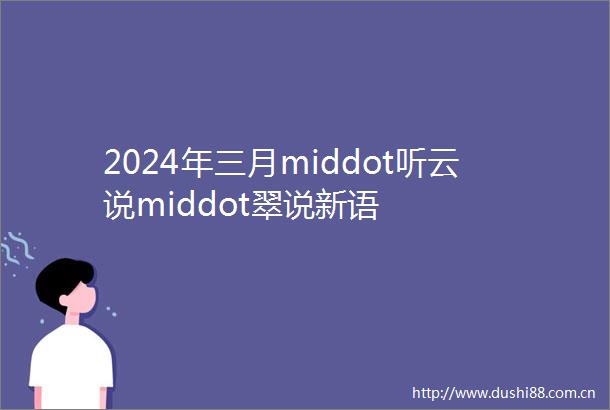 2024年三月middot听云说middot翠说新语

http://www.dushi88.com.cn